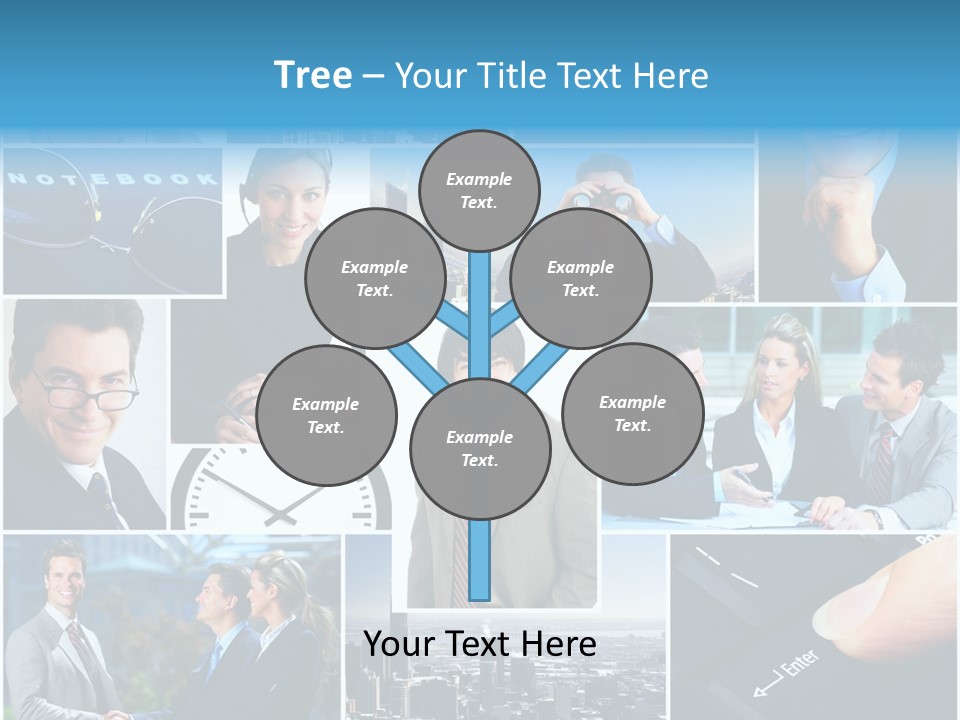 Tree – Your Title Text Here

NOTEBOOK

Example Text.

Example Text.

Example Text.

Example Text.

Example Text.

Example Text.

Your Text Here

Enter